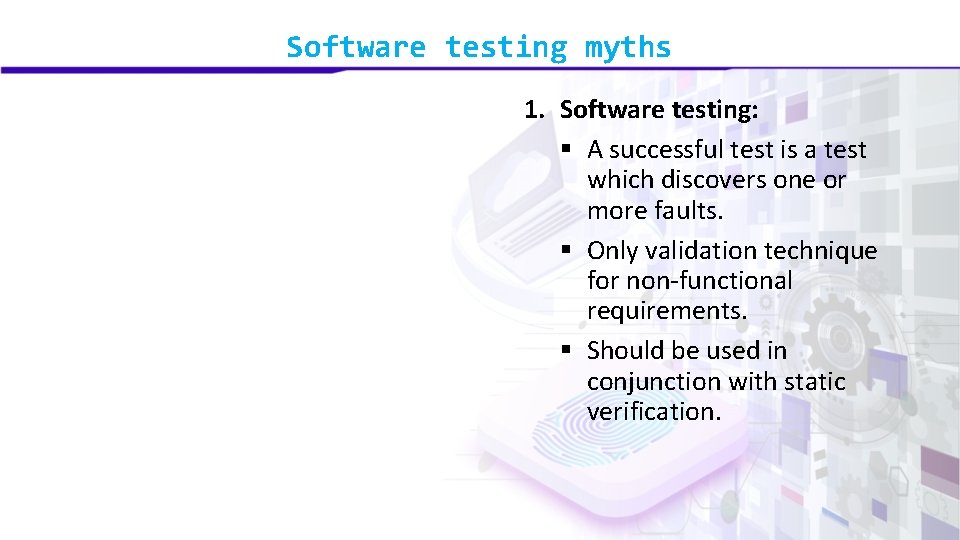 Software testing myths

1. Software testing:

▪ A successful test is a test which discovers one or more faults.

▪ Only validation technique for non-functional requirements.

▪ Should be used in conjunction with static verification.